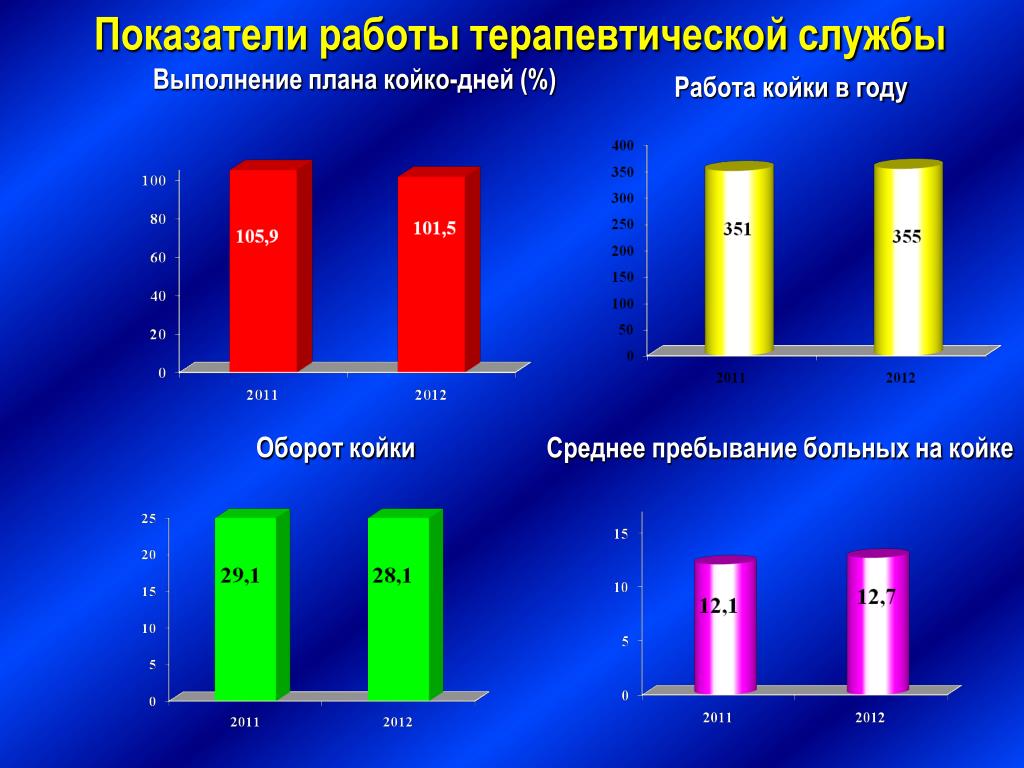 Показатели работы терапевтической службы

Выполнение плана койко-дней (%)

100
80
60
40
20
0
105,9
101,5
2011
2012

Работа койки в году

400
350
300
250
200
150
100
50
0
351
355
2011
2012

Оборот койки

25
20
15
10
5
0
29,1
28,1
2011
2012

Среднее пребывание больных на койке

15
10
5
0
12,1
12,7
2011
2012